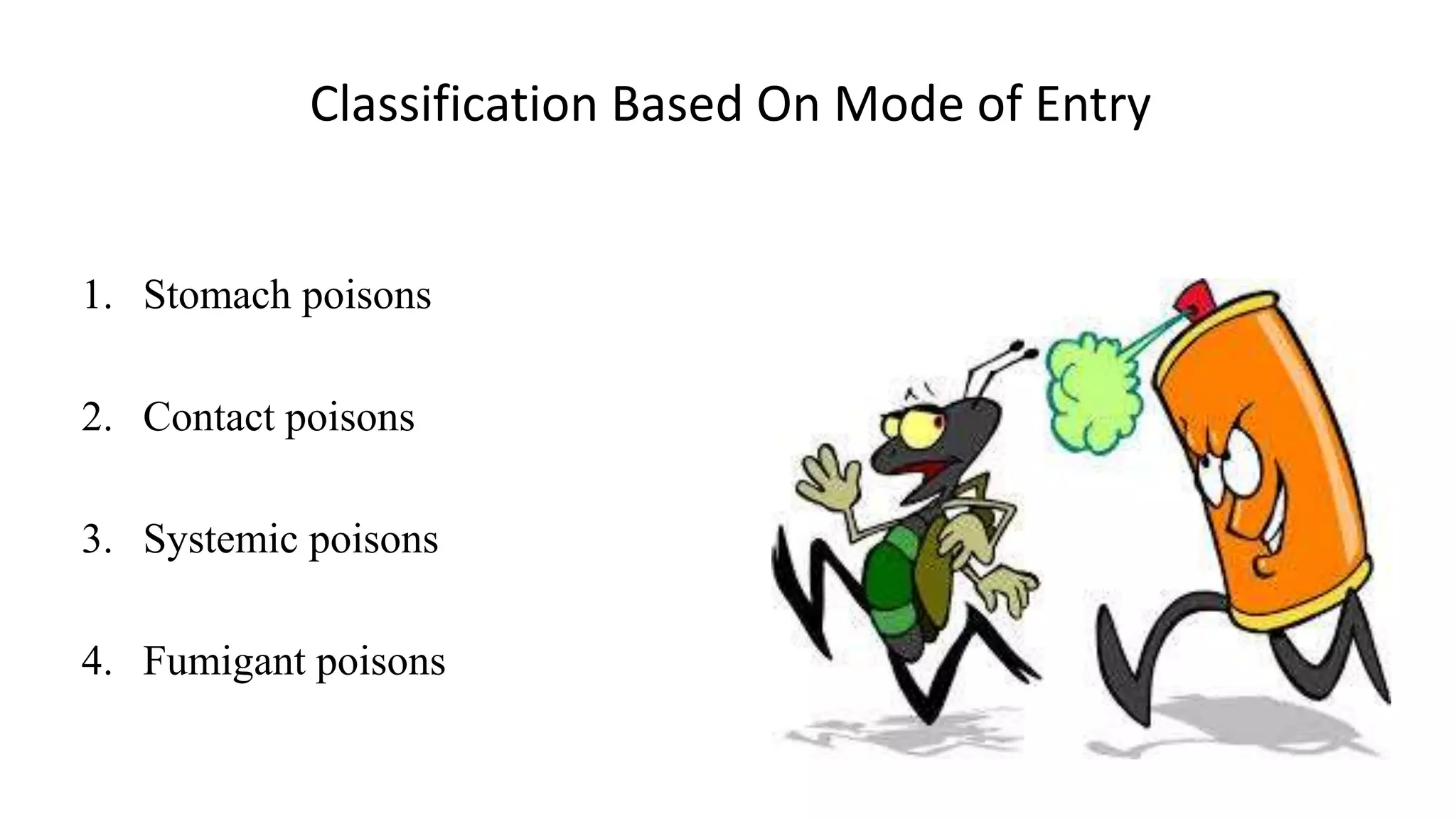 Classification Based On Mode of Entry

1. Stomach poisons

2. Contact poisons

3. Systemic poisons

4. Fumigant poisons